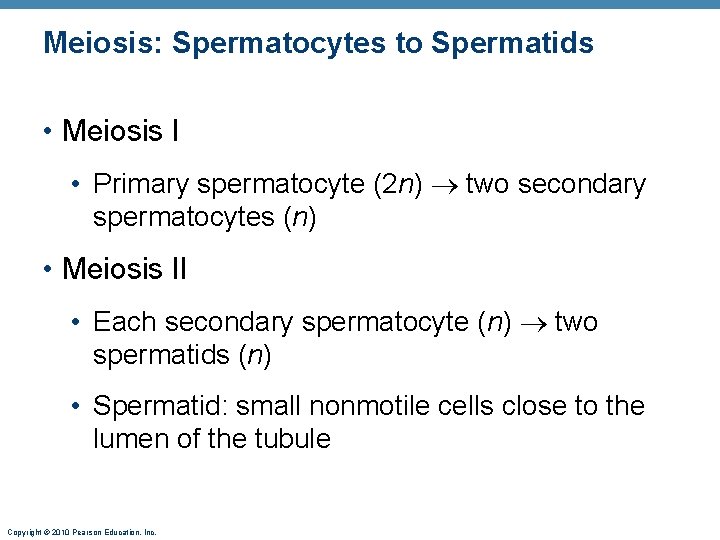 Meiosis: Spermatocytes to Spermatids

• Meiosis I

• Primary spermatocyte ($2n$) $\rightarrow$ two secondary spermatocytes ($n$)

• Meiosis II

• Each secondary spermatocyte ($n$) $\rightarrow$ two spermatids ($n$)

• Spermatid: small nonmotile cells close to the lumen of the tubule

Copyright © 2010 Pearson Education, Inc.